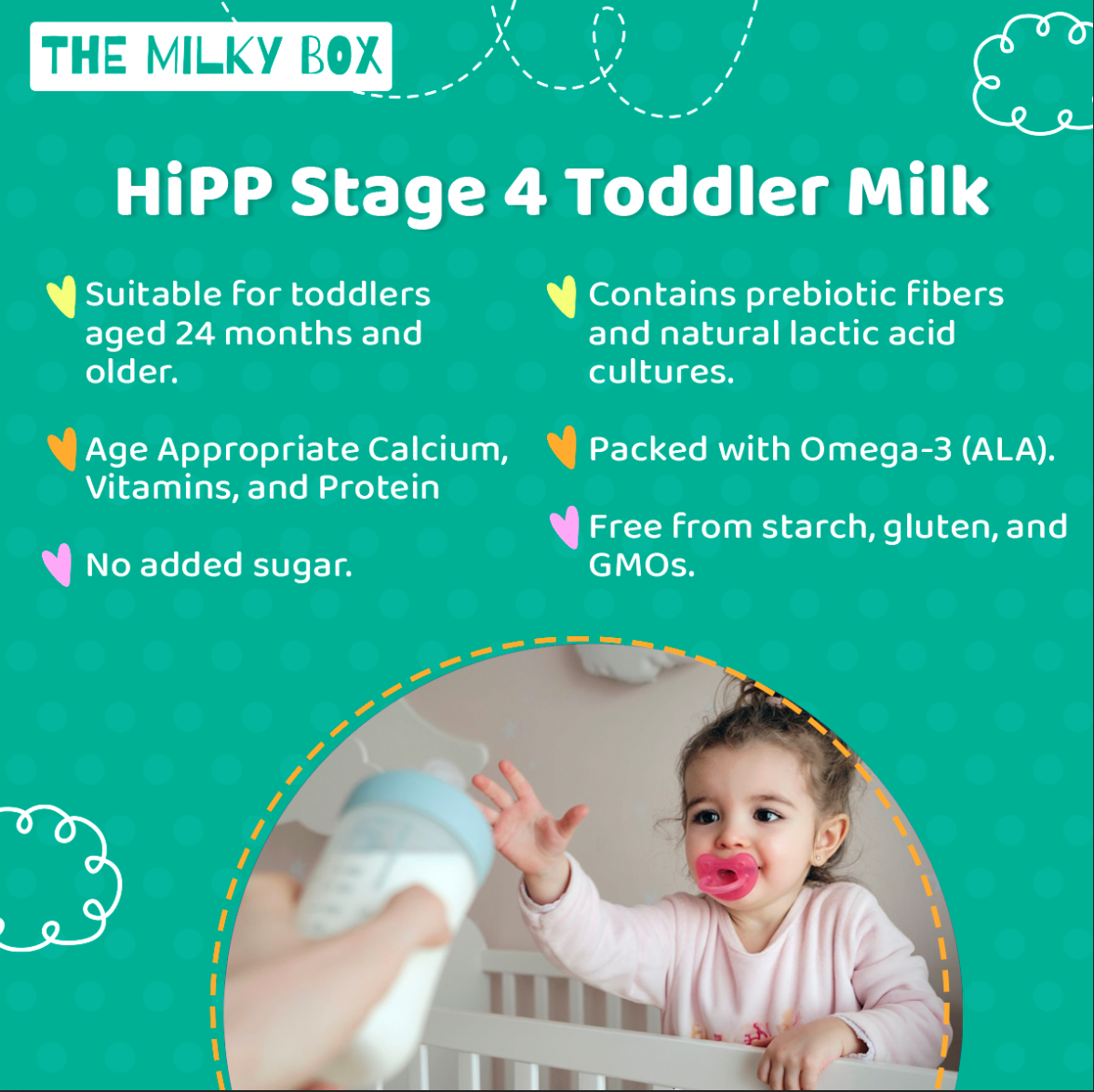 THE MILKY BOX

HiPP Stage 4 Toddler Milk

Suitable for toddlers aged 24 months and older.

Age Appropriate Calcium, Vitamins, and Protein

No added sugar.

Contains prebiotic fibers and natural lactic acid cultures.

Packed with Omega-3 (ALA).

Free from starch, gluten, and GMOs.